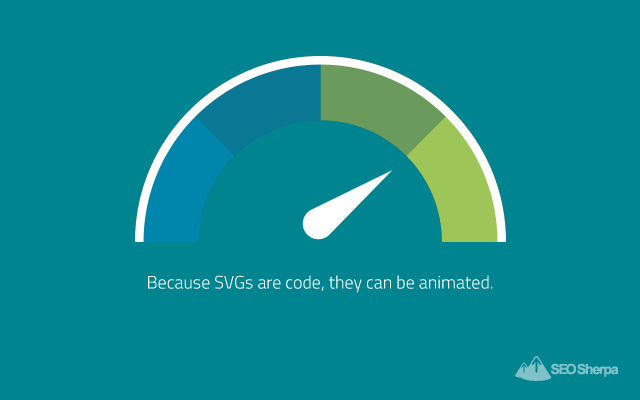 Because SVGs are code, they can be animated.

SEO Sherpa